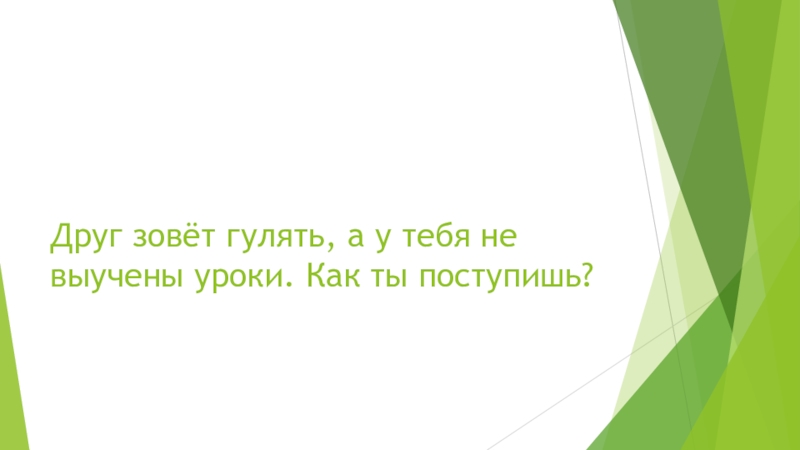 Друг зовёт гулять, а у тебя не выучены уроки. Как ты поступишь?